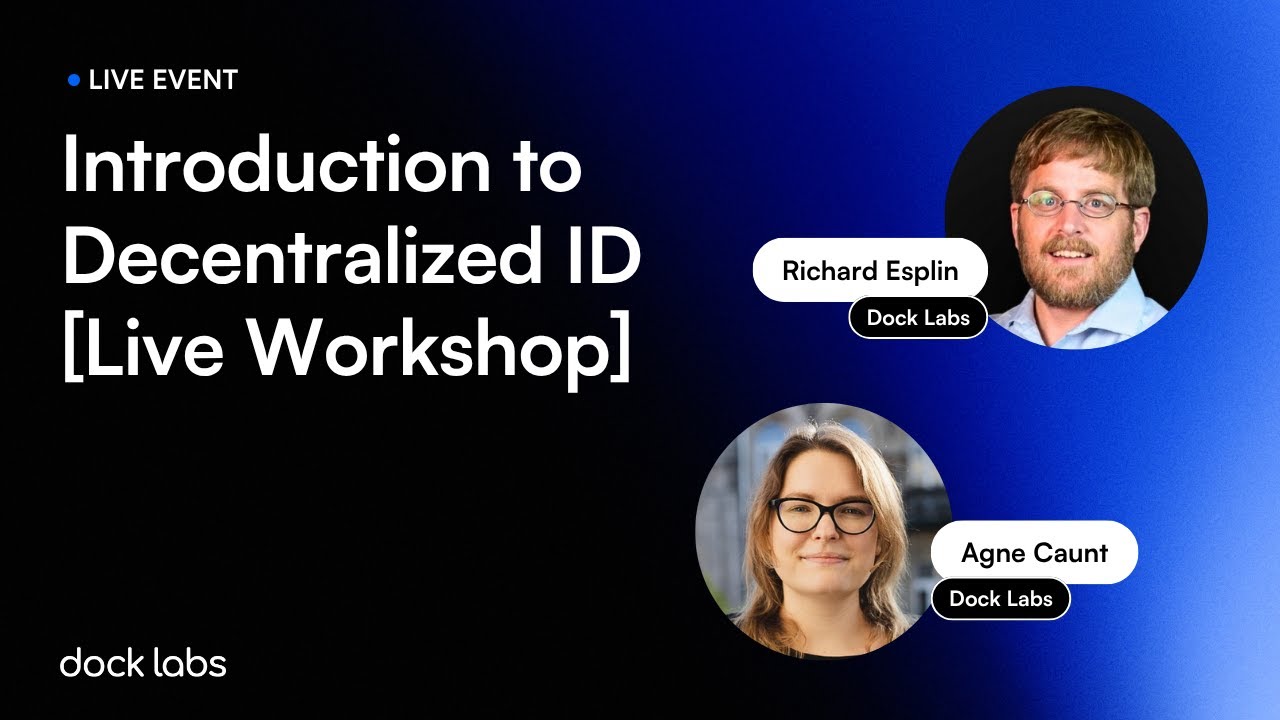 LIVE EVENT

Introduction to Decentralized ID [Live Workshop]

Richard Esplin
Dock Labs

Agne Caunt
Dock Labs

dock labs